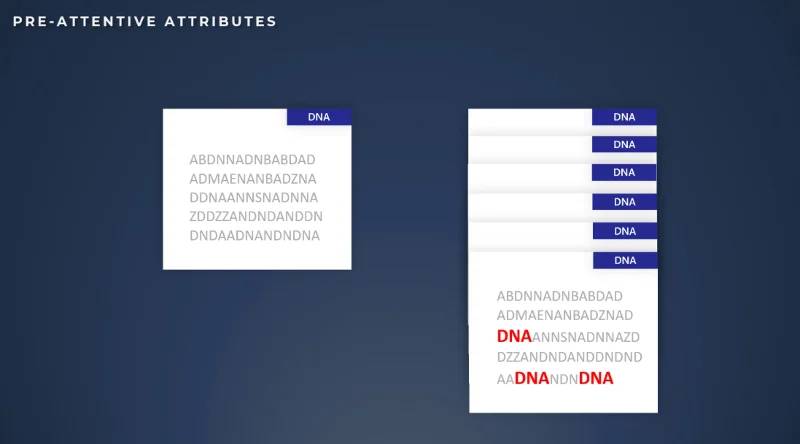 PRE-ATTENTIVE ATTRIBUTES

DNA

ABDNNADNBABDAD
ADMAENANBADZNA
DDNAANNSNADNNA
ZDDZZANDNDANDDN
DNDAADNANDNDNA

DNA

DNA

DNA

DNA

DNA

DNA

ABDNNADNBABDAD
ADMAENANBADZNAD
DNAANNSNADNNAZD
DZZANDNDANDDNDND
AADNANDNDNA